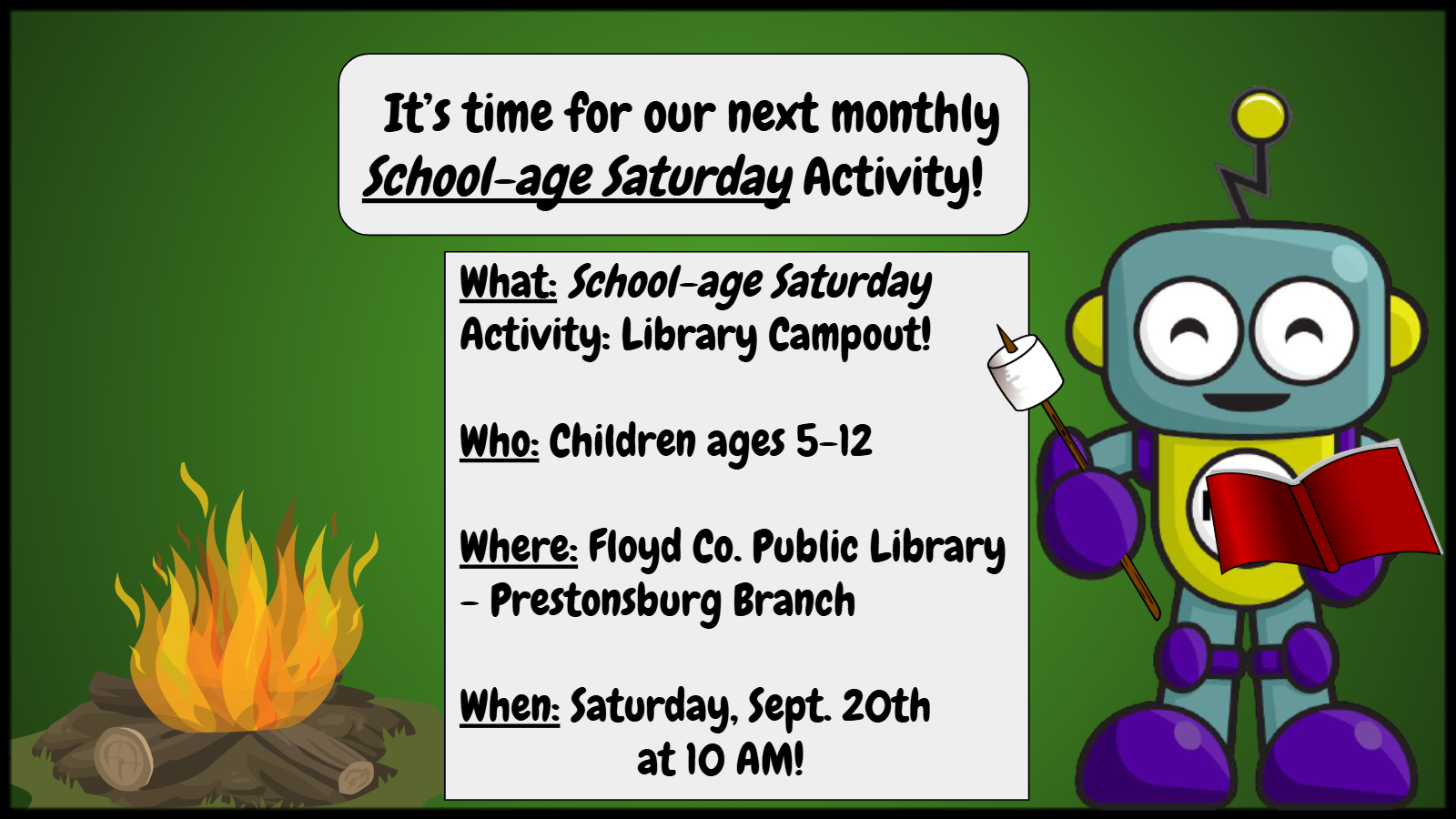 It's time for our next monthly School-age Saturday Activity!

What: School-age Saturday Activity: Library Campout!

Who: Children ages 5-12

Where: Floyd Co. Public Library - Prestonsburg Branch

When: Saturday, Sept. 20th at 10 AM!